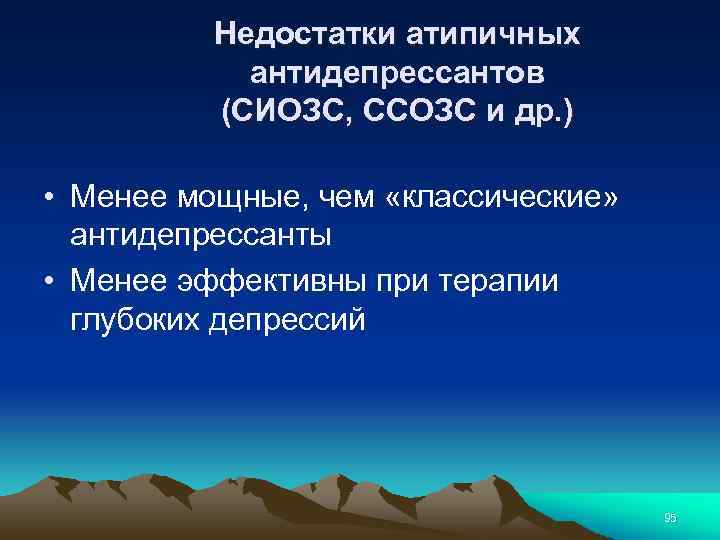 Недостатки атипичных антидепрессантов (СИОЗС, ССОЗС и др.)

• Менее мощные, чем «классические» антидепрессанты
• Менее эффективны при терапии глубоких депрессий

95